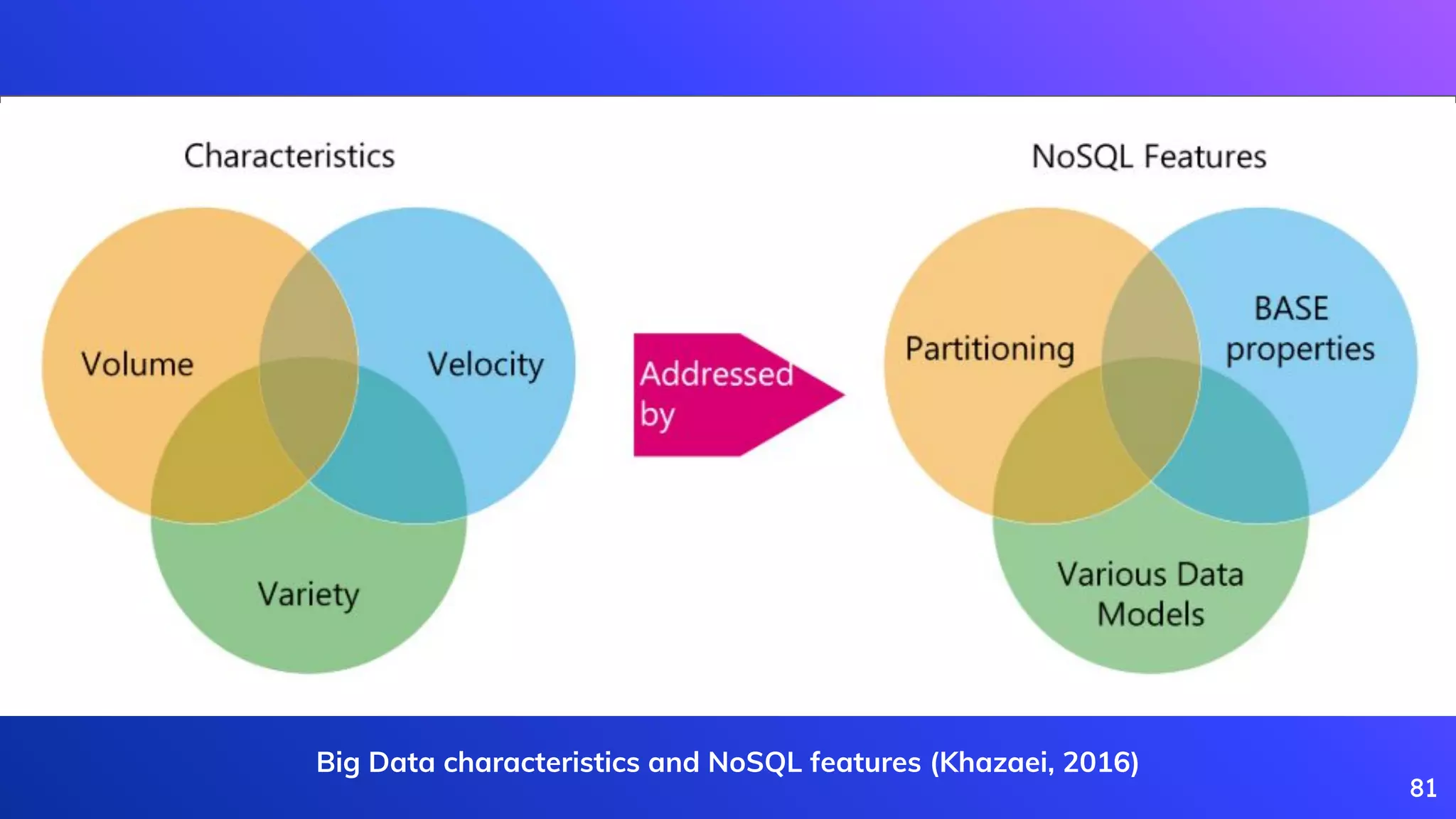 Characteristics

Volume

Velocity

Variety

Addressed by

NoSQL Features

Partitioning

BASE properties

Various Data Models

Big Data characteristics and NoSQL features (Khazaei, 2016)

81